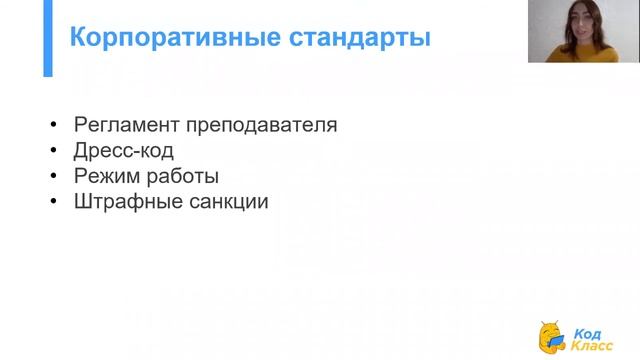 Корпоративные стандарты

• Регламент преподавателя
• Дресс-код
• Режим работы
• Штрафные санкции

Код Класс